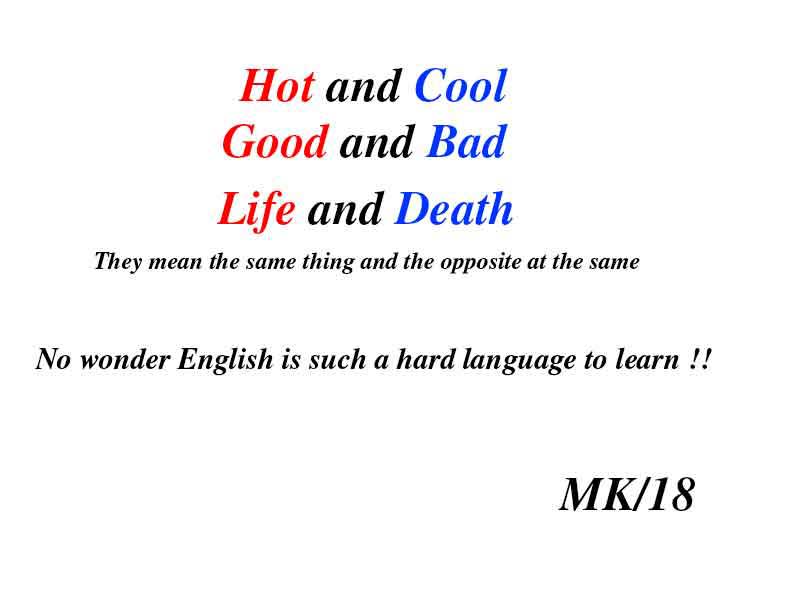 Hot and Cool
Good and Bad
Life and Death

They mean the same thing and the opposite at the same

No wonder English is such a hard language to learn !!

MK/18